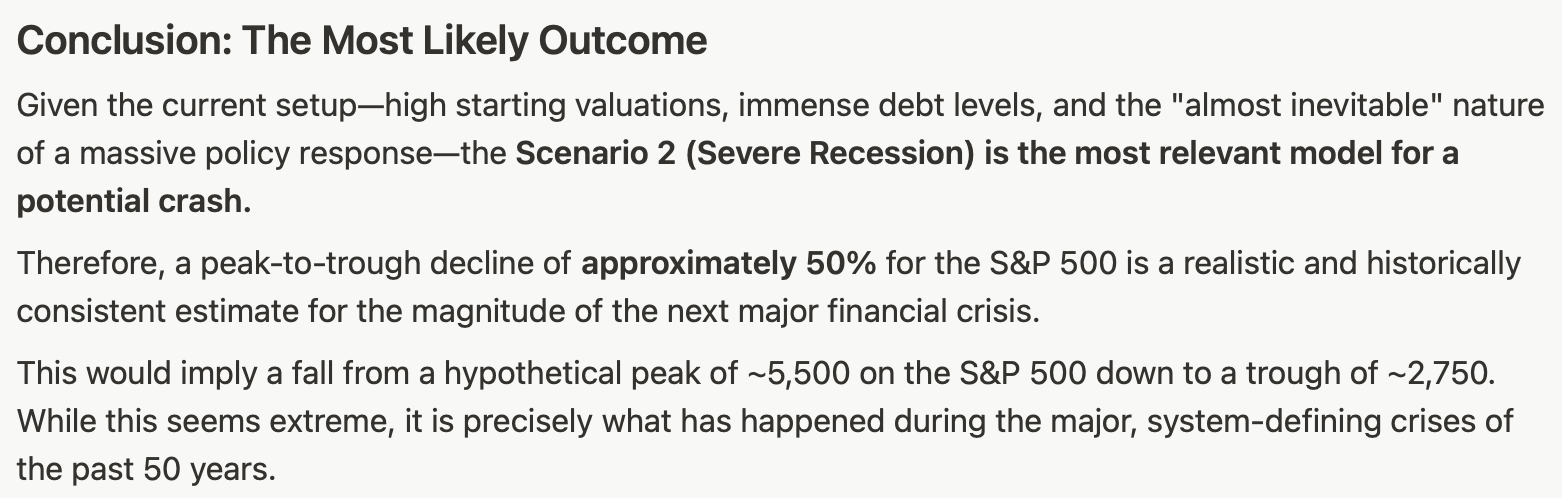 Conclusion: The Most Likely Outcome

Given the current setup—high starting valuations, immense debt levels, and the "almost inevitable" nature of a massive policy response—the Scenario 2 (Severe Recession) is the most relevant model for a potential crash.

Therefore, a peak-to-trough decline of approximately 50% for the S&P 500 is a realistic and historically consistent estimate for the magnitude of the next major financial crisis.

This would imply a fall from a hypothetical peak of ~5,500 on the S&P 500 down to a trough of ~2,750. While this seems extreme, it is precisely what has happened during the major, system-defining crises of the past 50 years.